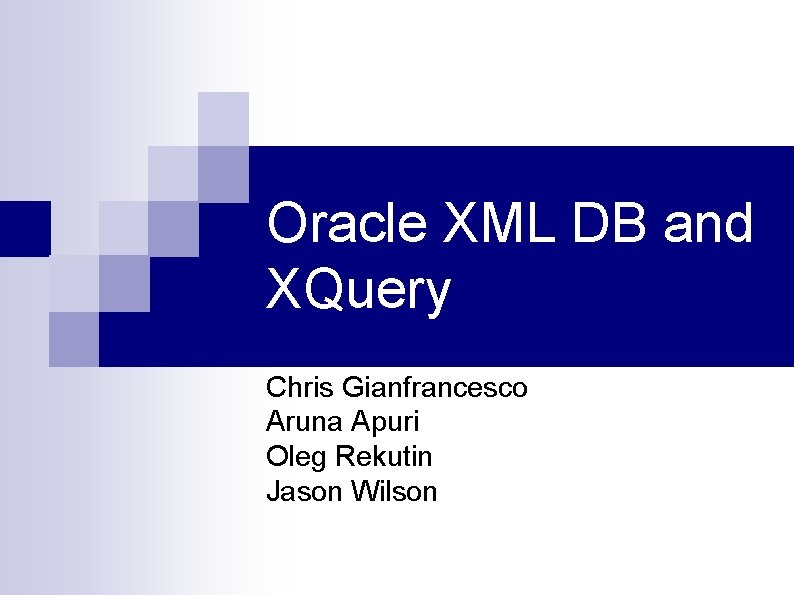 Oracle XML DB and XQuery

Chris Gianfrancesco
Aruna Apuri
Oleg Rekutin
Jason Wilson